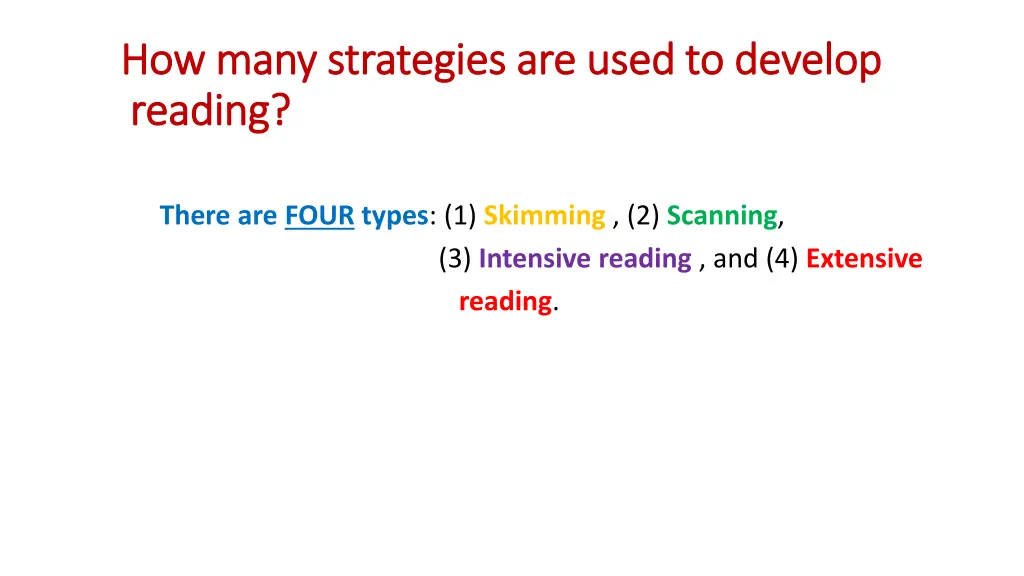 How many strategies are used to develop reading?

There are FOUR types: (1) Skimming , (2) Scanning, (3) Intensive reading , and (4) Extensive reading.